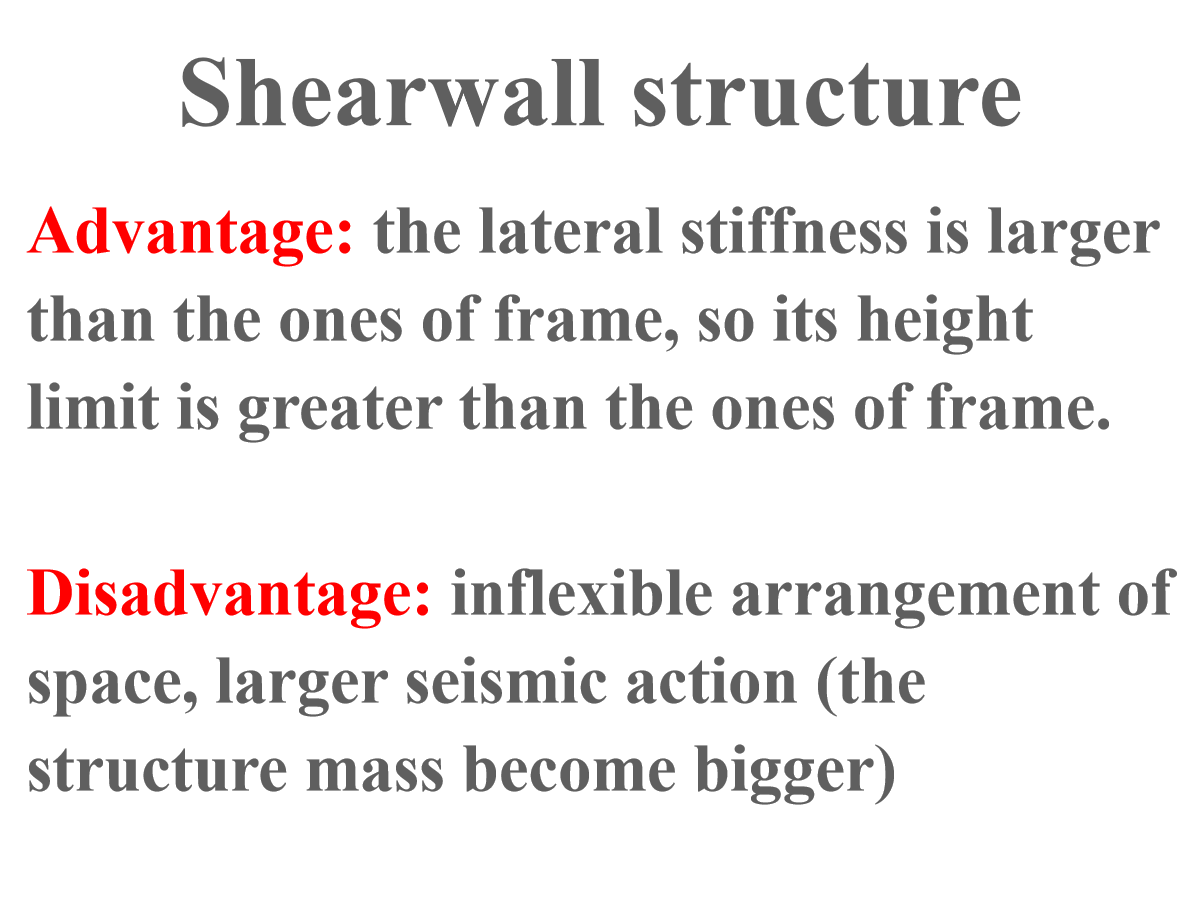 Shearwall structure

Advantage: the lateral stiffness is larger than the ones of frame, so its height limit is greater than the ones of frame.

Disadvantage: inflexible arrangement of space, larger seismic action (the structure mass become bigger)